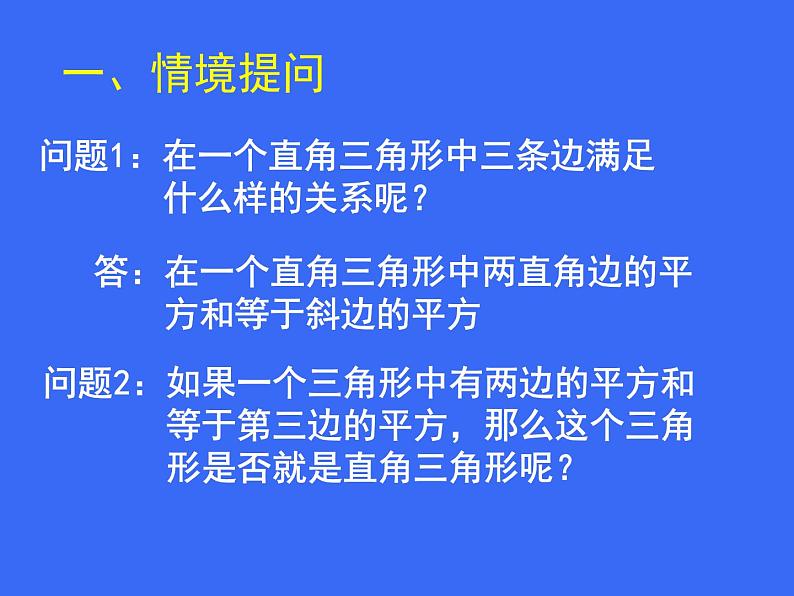 一、情境提问

问题1：在一个直角三角形中三条边满足什么样的关系呢？

答：在一个直角三角形中两直角边的平方和等于斜边的平方

问题2：如果一个三角形中有两边的平方和等于第三边的平方，那么这个三角形是否就是直角三角形呢？